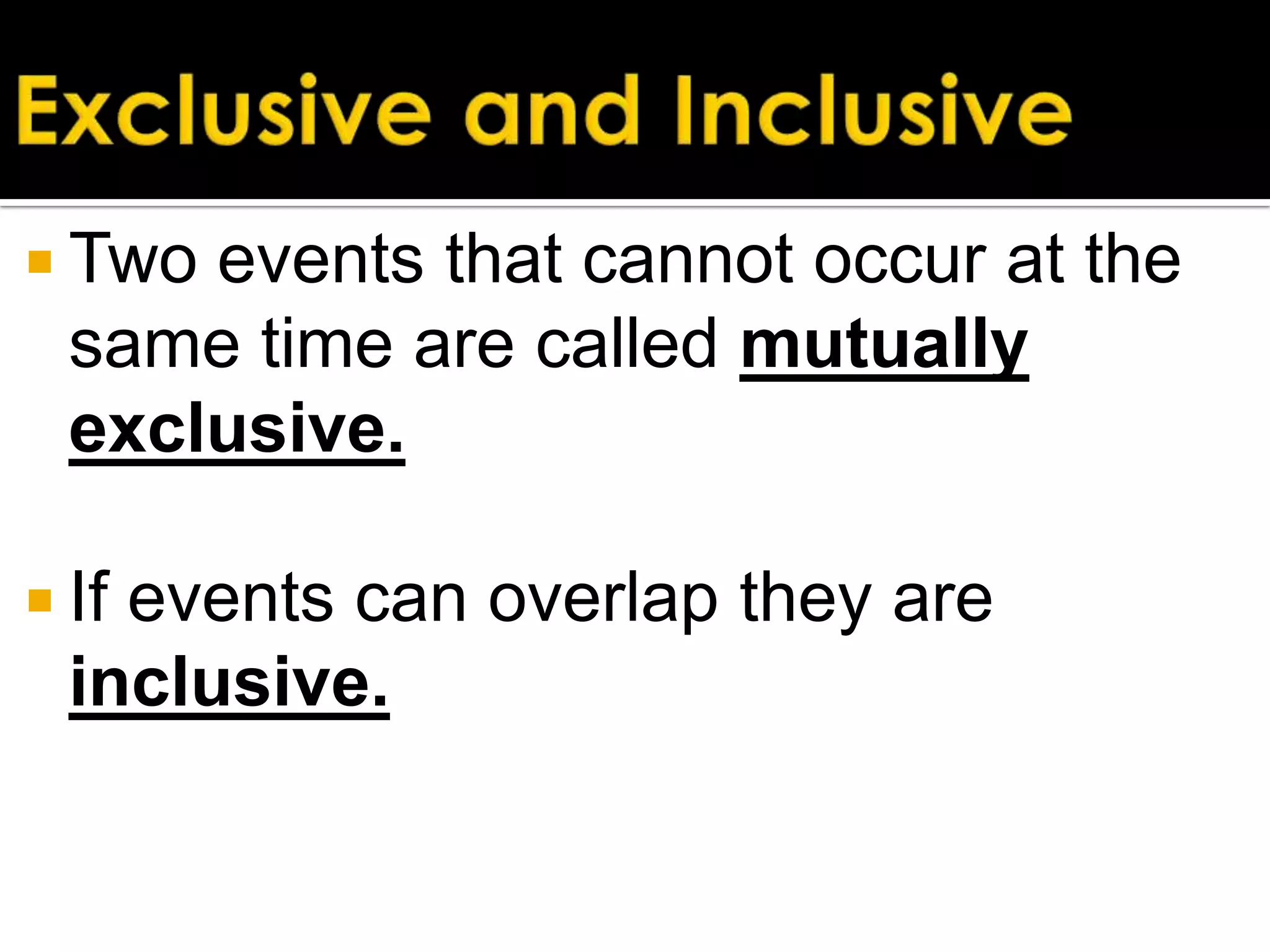 Exclusive and Inclusive

Two events that cannot occur at the same time are called mutually exclusive.

If events can overlap they are inclusive.